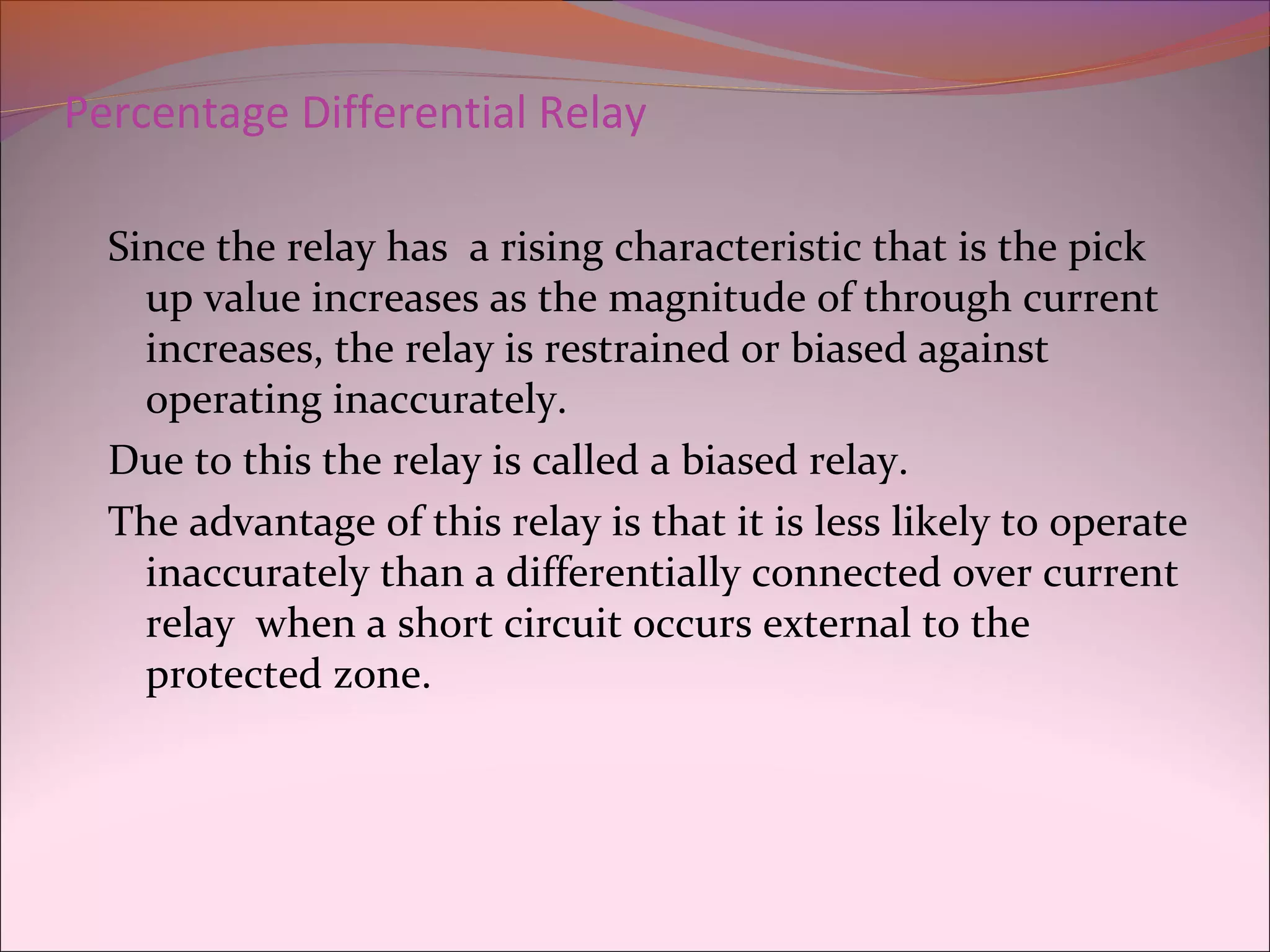 Percentage Differential Relay

Since the relay has a rising characteristic that is the pick up value increases as the magnitude of through current increases, the relay is restrained or biased against operating inaccurately.

Due to this the relay is called a biased relay.

The advantage of this relay is that it is less likely to operate inaccurately than a differentially connected over current relay when a short circuit occurs external to the protected zone.